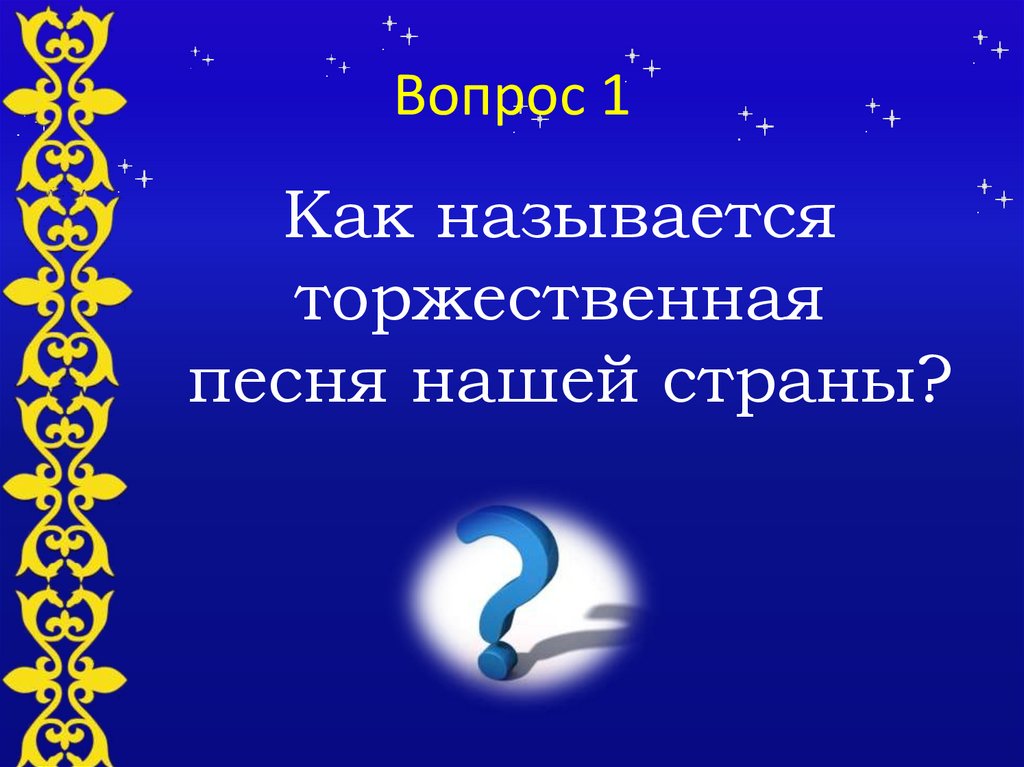 Вопрос 1

Как называется торжественная песня нашей страны?